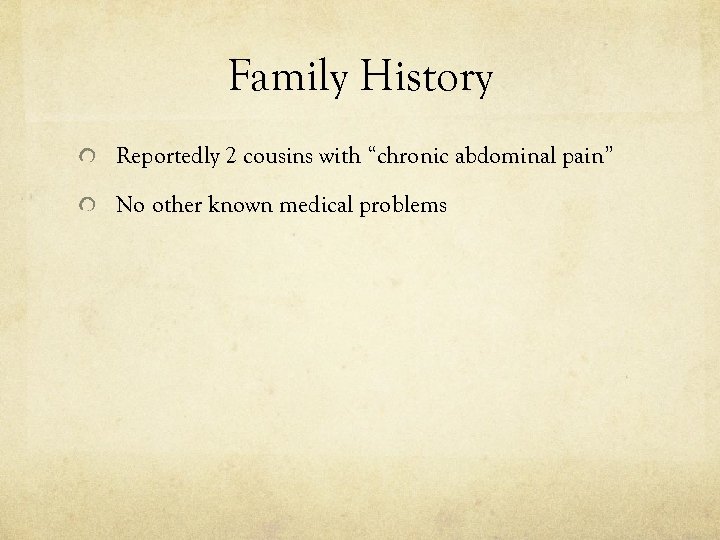 Family History

Reportedly 2 cousins with “chronic abdominal pain”

No other known medical problems